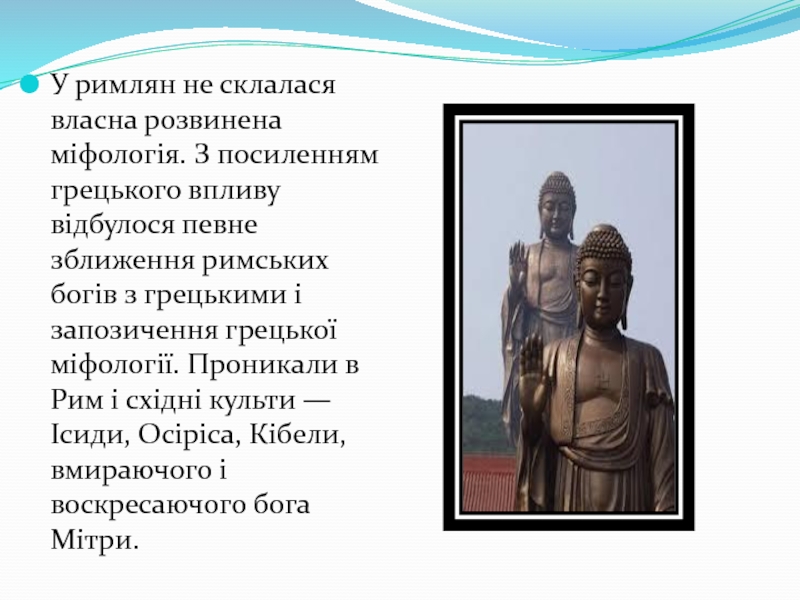 У римлян не склалася власна розвинена міфологія. З посиленням грецького впливу відбулося певне зближення римських богів з грецькими і запозичення грецької міфології. Проникали в Рим і східні культи — Ісиди, Осіріса, Кібели, вмираючого і воскресаючого бога Мітри.